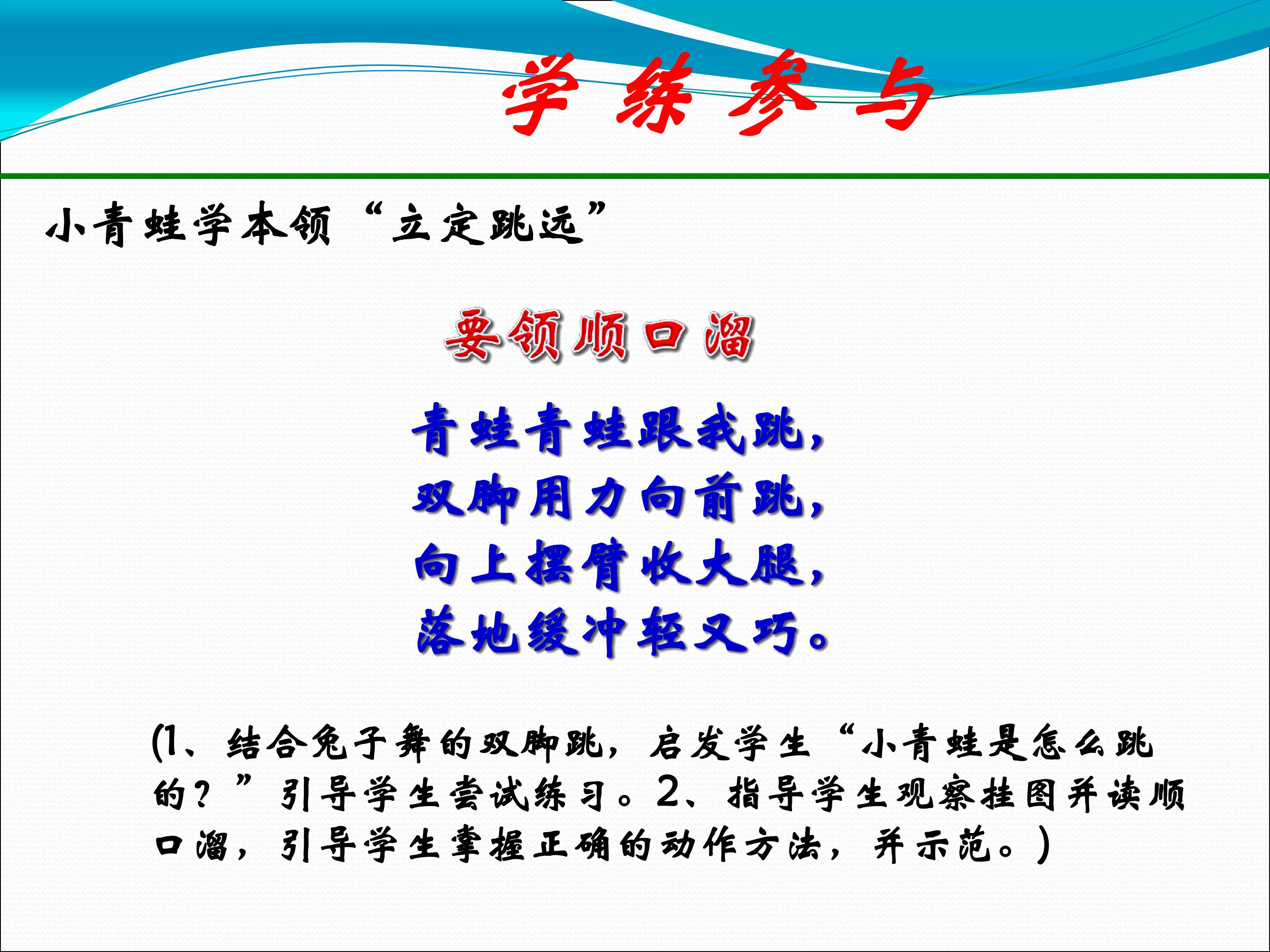 学练参与

小青蛙学本领“立定跳远”

要领顺口溜

青蛙青蛙跟我跳，
双脚用力向前跳，
向上摆臂收大腿，
落地缓冲轻又巧。

(1、结合兔子舞的双脚跳，启发学生“小青蛙是怎么跳的？”引导学生尝试练习。2、指导学生观察挂图并读顺口溜，引导学生掌握正确的动作方法，并示范。)